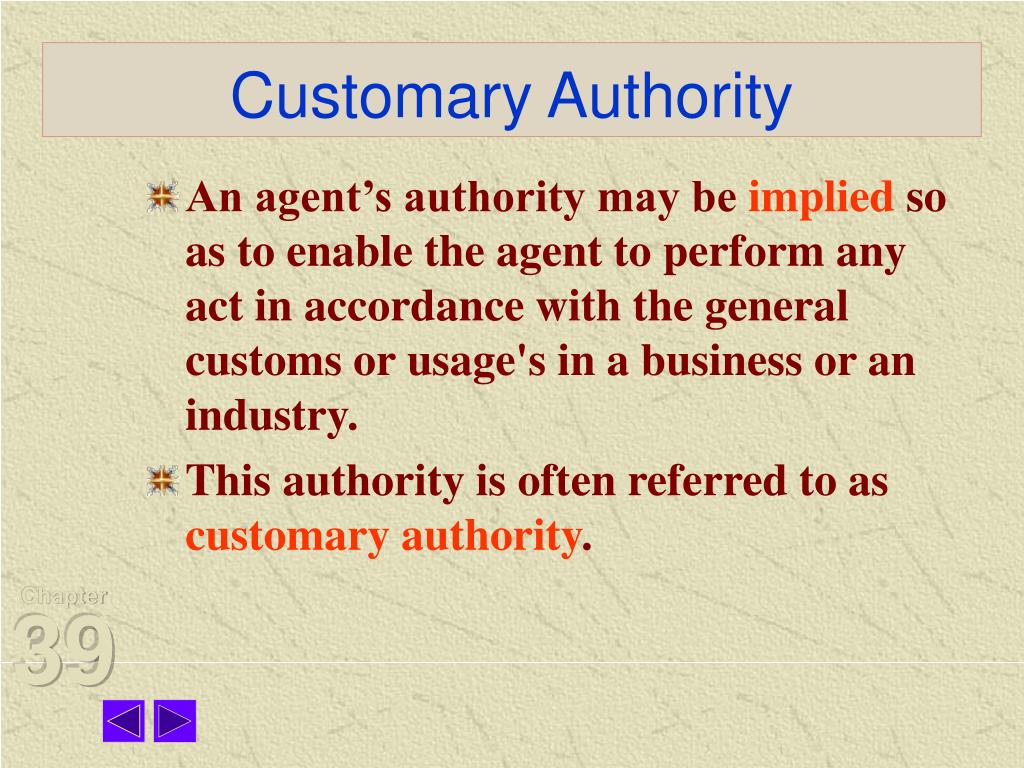 Customary Authority

An agent’s authority may be implied so as to enable the agent to perform any act in accordance with the general customs or usage's in a business or an industry.

This authority is often referred to as customary authority.

Chapter
39